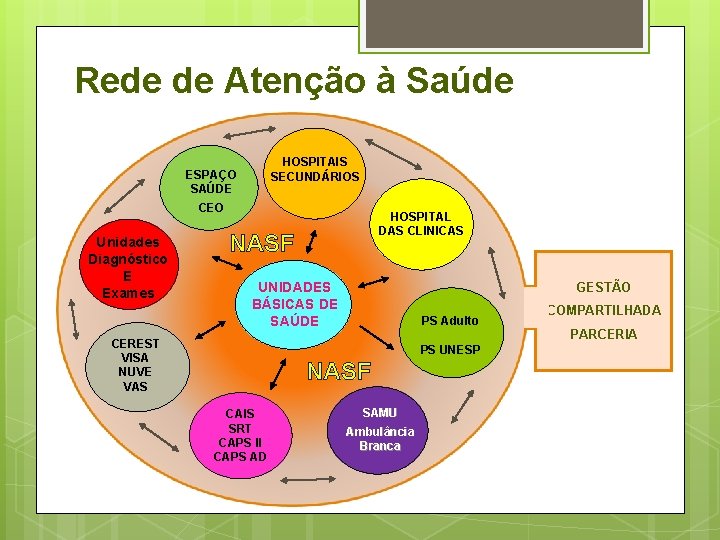 Rede de Atenção à Saúde

ESPAÇO SAÚDE
CEO

HOSPITAIS SECUNDÁRIOS

HOSPITAL DAS CLINICAS

Unidades Diagnóstico E Exames

NASF

UNIDADES BÁSICAS DE SAÚDE

PS Adulto
PS UNESP

CEREST
VISA
NUVE
VAS

NASF

CAIS
SRT
CAPS II
CAPS AD

SAMU
Ambulância Branca

GESTÃO COMPARTILHADA
PARCERIA